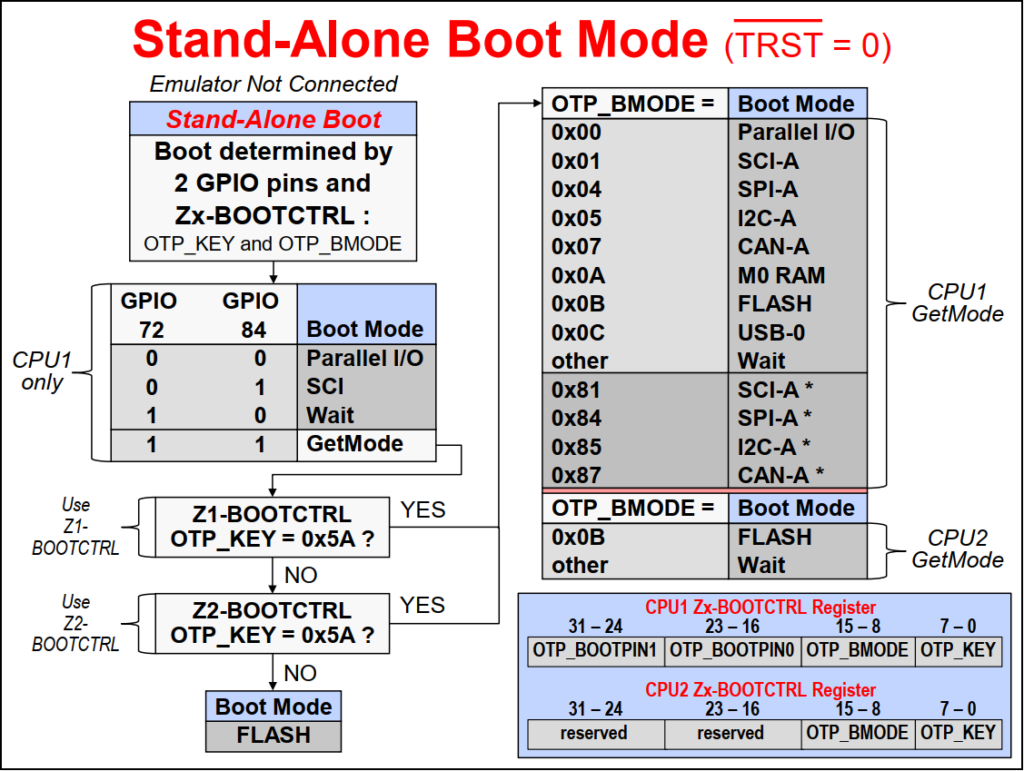 Stand-Alone Boot Mode ($\overline{TRST}$ = 0)

Emulator Not Connected

Stand-Alone Boot

Boot determined by 2 GPIO pins and Zx-BOOTCTRL : OTP_KEY and OTP_BMODE

CPU1 only

| GPIO 72 | GPIO 84 | Boot Mode |
|---|---|---|
| 0 | 0 | Parallel I/O |
| 0 | 1 | SCI |
| 1 | 0 | Wait |
| 1 | 1 | GetMode |

Use Z1-BOOTCTRL

Z1-BOOTCTRL OTP_KEY = 0x5A ?

YES

NO

Use Z2-BOOTCTRL

Z2-BOOTCTRL OTP_KEY = 0x5A ?

YES

NO

Boot Mode

FLASH

| OTP_BMODE = | Boot Mode |
|---|---|
| 0x00 | Parallel I/O |
| 0x01 | SCI-A |
| 0x04 | SPI-A |
| 0x05 | I2C-A |
| 0x07 | CAN-A |
| 0x0A | M0 RAM |
| 0x0B | FLASH |
| 0x0C | USB-0 |
| other | Wait |
| 0x81 | SCI-A * |
| 0x84 | SPI-A * |
| 0x85 | I2C-A * |
| 0x87 | CAN-A * |

CPU1 GetMode

| OTP_BMODE = | Boot Mode |
|---|---|
| 0x0B | FLASH |
| other | Wait |

CPU2 GetMode

CPU1 Zx-BOOTCTRL Register

| 31 – 24 | 23 – 16 | 15 – 8 | 7 – 0 |
|---|---|---|---|
| OTP_BOOTPIN1 | OTP_BOOTPIN0 | OTP_BMODE | OTP_KEY |

CPU2 Zx-BOOTCTRL Register

| 31 – 24 | 23 – 16 | 15 – 8 | 7 – 0 |
|---|---|---|---|
| reserved | reserved | OTP_BMODE | OTP_KEY |